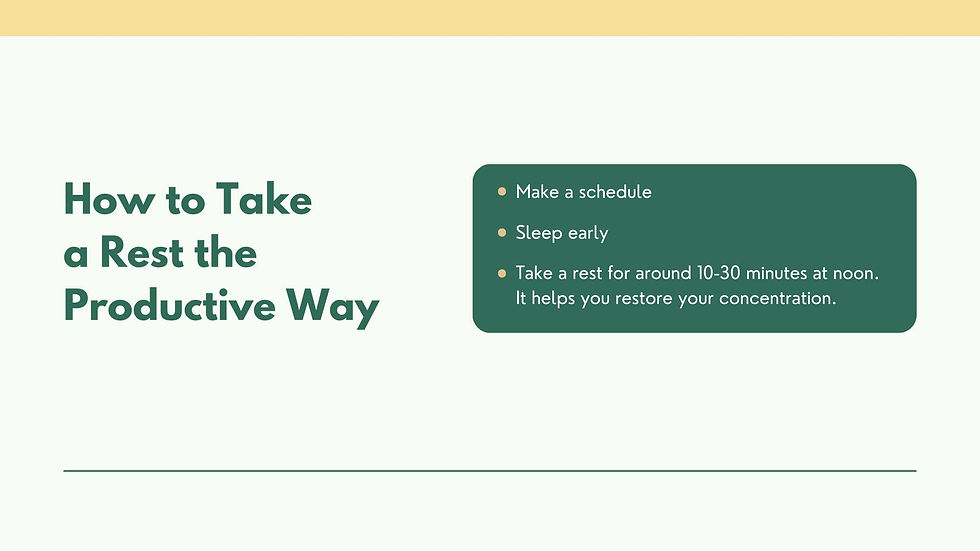 How to Take a Rest the Productive Way

- Make a schedule
- Sleep early
- Take a rest for around 10-30 minutes at noon. It helps you restore your concentration.